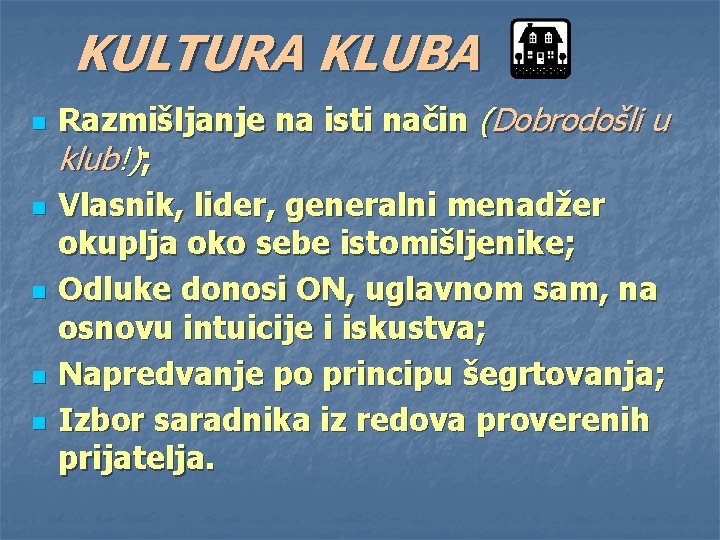 KULTURA KLUBA

- Razmišljanje na isti način (Dobrodošli u klub!);
- Vlasnik, lider, generalni menadžer okuplja oko sebe istomišljenike;
- Odluke donosi ON, uglavnom sam, na osnovu intuicije i iskustva;
- Napredvanje po principu šegrtovanja;
- Izbor saradnika iz redova proverenih prijatelja.